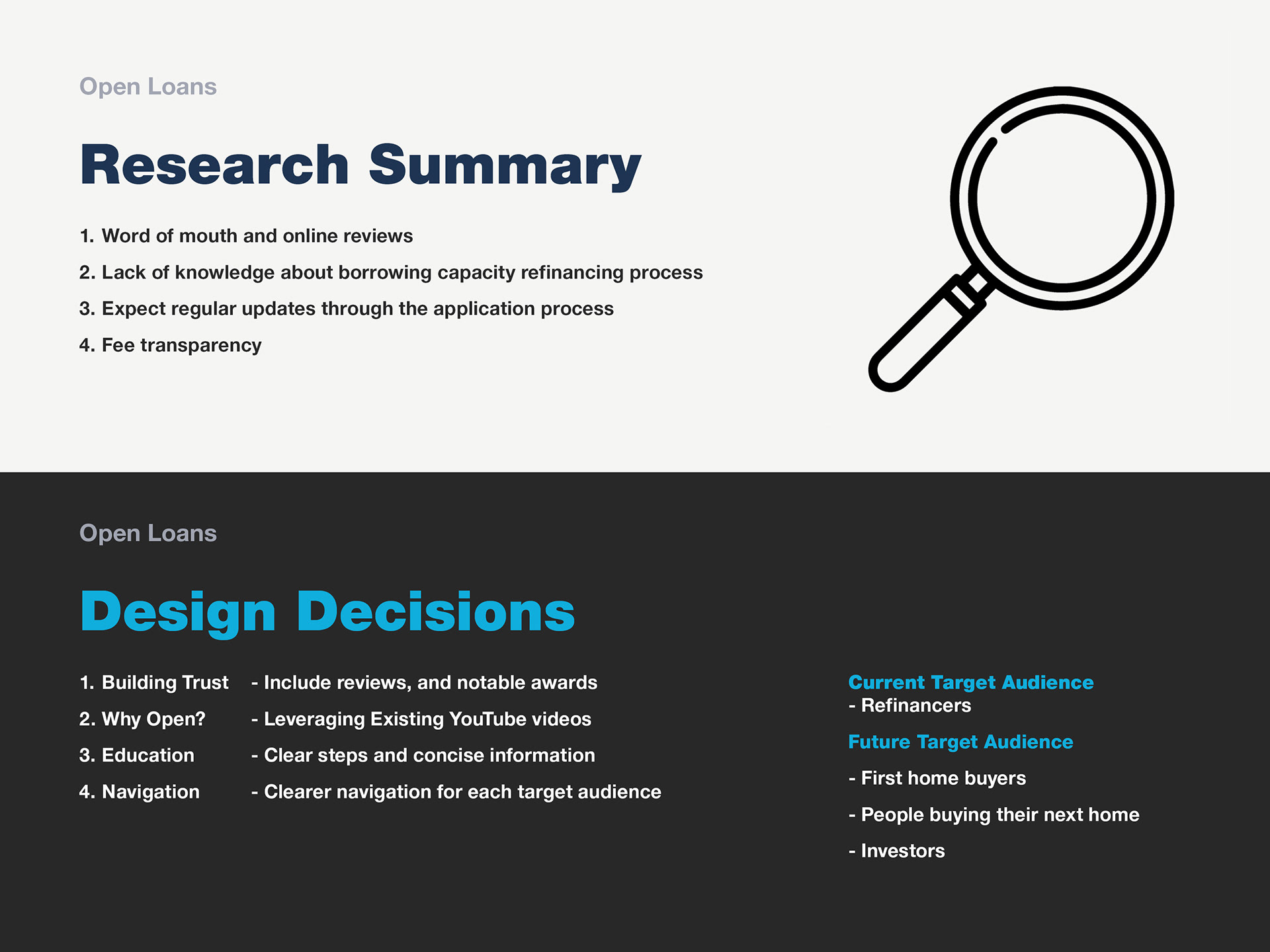 Open Loans

Research Summary

1. Word of mouth and online reviews
2. Lack of knowledge about borrowing capacity refinancing process
3. Expect regular updates through the application process
4. Fee transparency

Open Loans

Design Decisions

1. Building Trust - Include reviews, and notable awards
2. Why Open? - Leveraging Existing YouTube videos
3. Education - Clear steps and concise information
4. Navigation - Clearer navigation for each target audience

Current Target Audience
- Refinancers

Future Target Audience
- First home buyers
- People buying their next home
- Investors